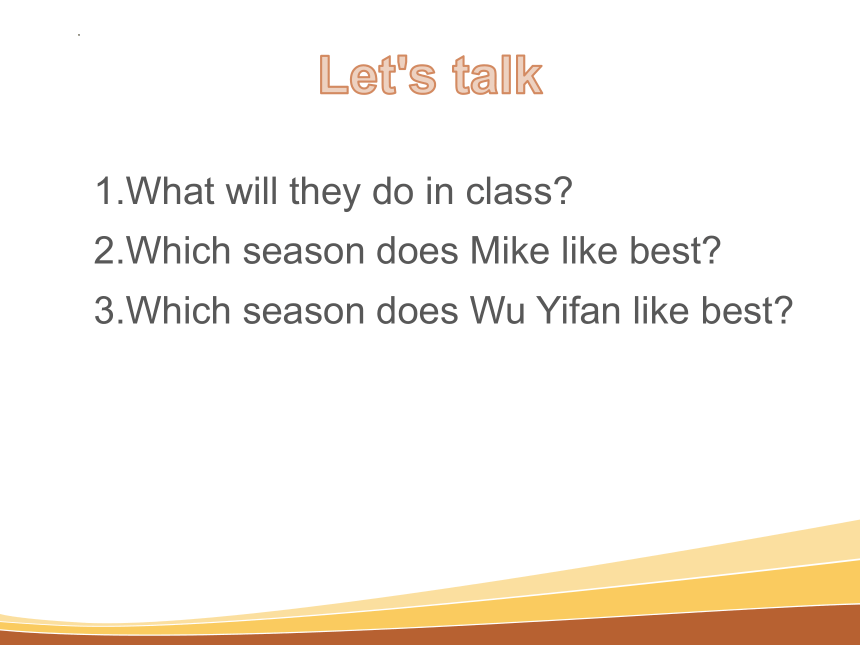 Let's talk

1.What will they do in class?

2.Which season does Mike like best?

3.Which season does Wu Yifan like best?